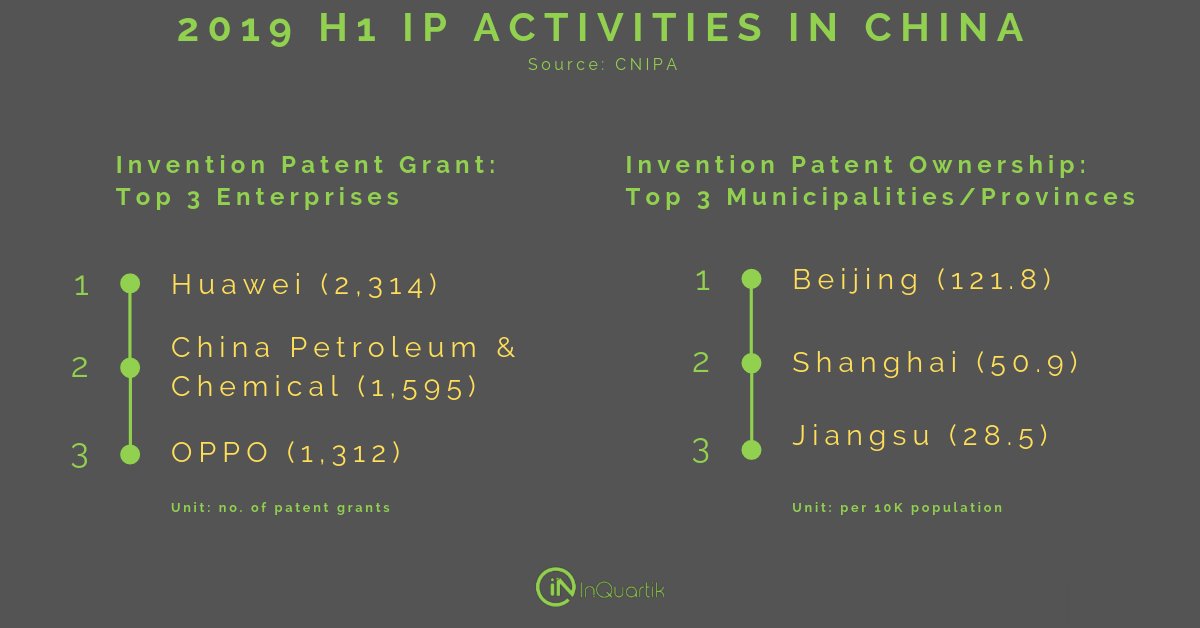 2019 H1 IP ACTIVITIES IN CHINA

Source: CNIPA

Invention Patent Grant: Top 3 Enterprises

1 Huawei (2,314)

2 China Petroleum & Chemical (1,595)

3 OPPO (1,312)

Unit: no. of patent grants

Invention Patent Ownership: Top 3 Municipalities/Provinces

1 Beijing (121.8)

2 Shanghai (50.9)

3 Jiangsu (28.5)

Unit: per 10K population

iN InQuartik